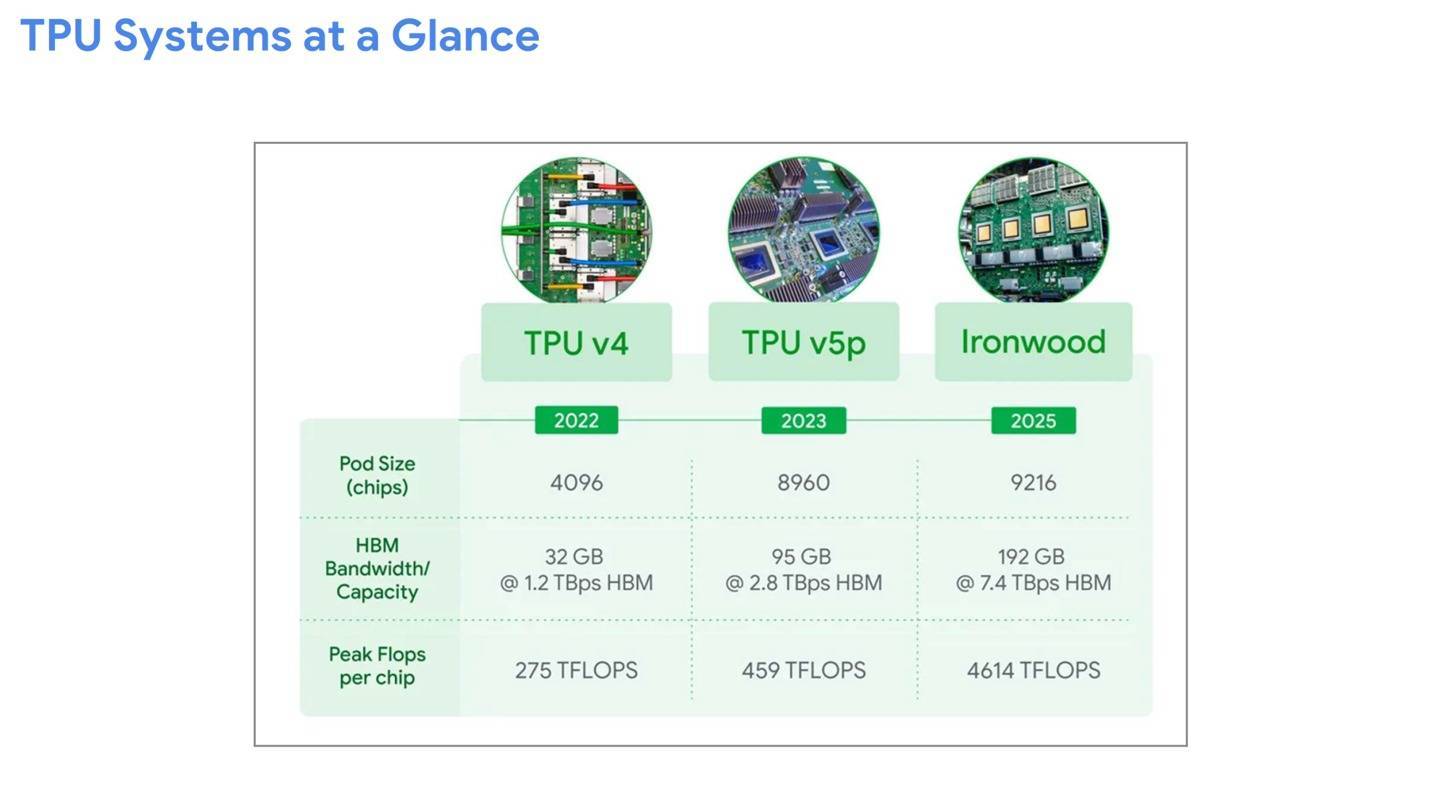 TPU Systems at a Glance

| | TPU v4 | TPU v5p | Ironwood |
|---|---|---|---|
| | 2022 | 2023 | 2025 |
| Pod Size (chips) | 4096 | 8960 | 9216 |
| HBM Bandwidth/ Capacity | 32 GB @ 1.2 TBps HBM | 95 GB @ 2.8 TBps HBM | 192 GB @ 7.4 TBps HBM |
| Peak Flops per chip | 275 TFLOPS | 459 TFLOPS | 4614 TFLOPS |